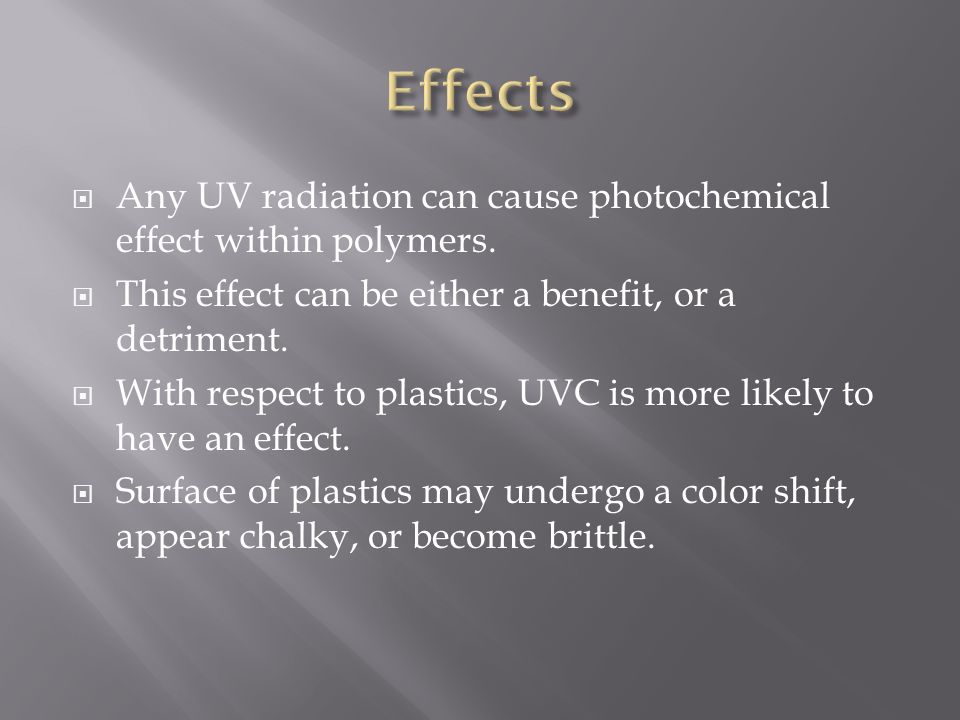 Effects

Any UV radiation can cause photochemical effect within polymers.

This effect can be either a benefit, or a detriment.

With respect to plastics, UVC is more likely to have an effect.

Surface of plastics may undergo a color shift, appear chalky, or become brittle.